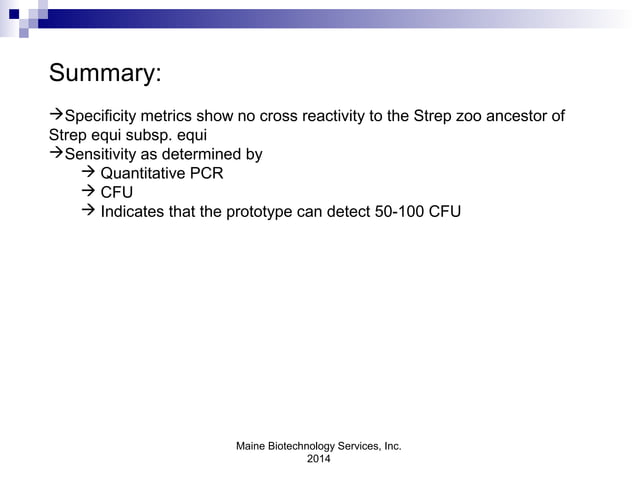 Summary:

→Specificity metrics show no cross reactivity to the Strep zoo ancestor of Strep equi subsp. equi
→Sensitivity as determined by
→ Quantitative PCR
→ CFU
→ Indicates that the prototype can detect 50-100 CFU

Maine Biotechnology Services, Inc.
2014